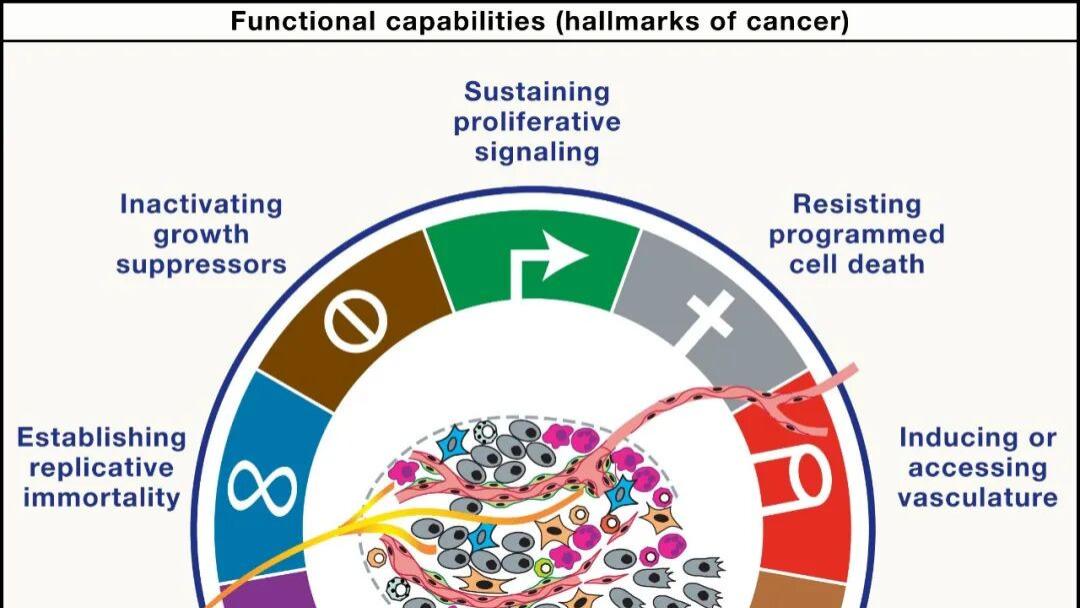 Functional capabilities (hallmarks of cancer)

Sustaining proliferative signaling

Inactivating growth suppressors

Resisting programmed cell death

Establishing replicative immortality

Inducing or accessing vasculature